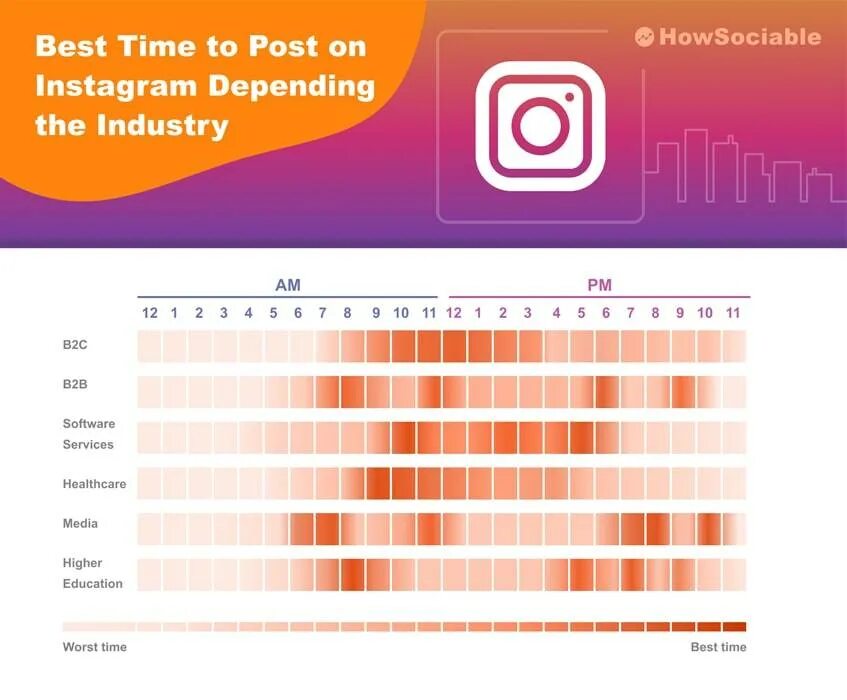 Best Time to Post on Instagram Depending the Industry

HowSociable

AM

PM

12 1 2 3 4 5 6 7 8 9 10 11 12 1 2 3 4 5 6 7 8 9 10 11

B2C

B2B

Software Services

Healthcare

Media

Higher Education

Worst time

Best time